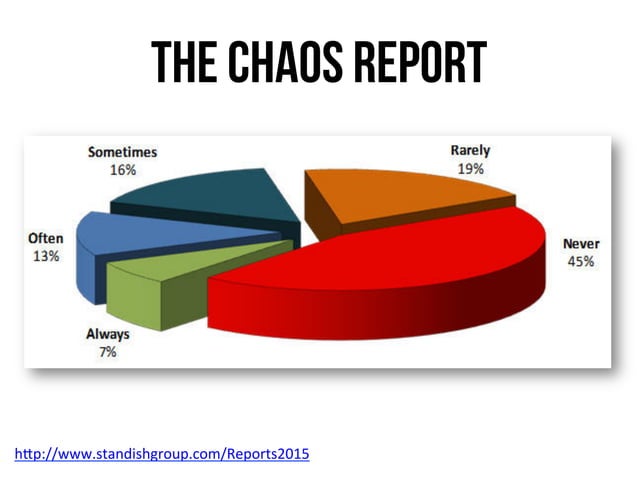 THE CHAOS REPORT

Sometimes
16%

Rarely
19%

Often
13%

Never
45%

Always
7%

http://www.standishgroup.com/Reports2015